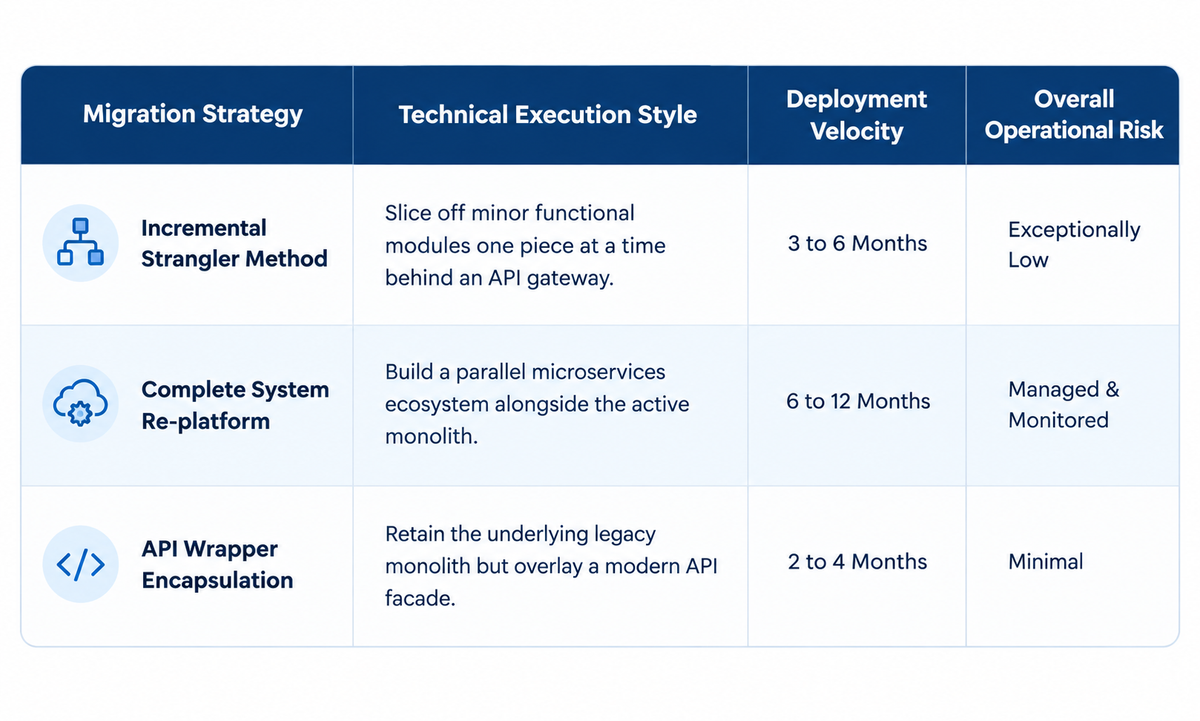 | Migration Strategy | Technical Execution Style | Deployment Velocity | Overall Operational Risk |
|---|---|---|---|
| Incremental Strangler Method | Slice off minor functional modules one piece at a time behind an API gateway. | 3 to 6 Months | Exceptionally Low |
| Complete System Re-platform | Build a parallel microservices ecosystem alongside the active monolith. | 6 to 12 Months | Managed & Monitored |
| API Wrapper Encapsulation | Retain the underlying legacy monolith but overlay a modern API facade. | 2 to 4 Months | Minimal |